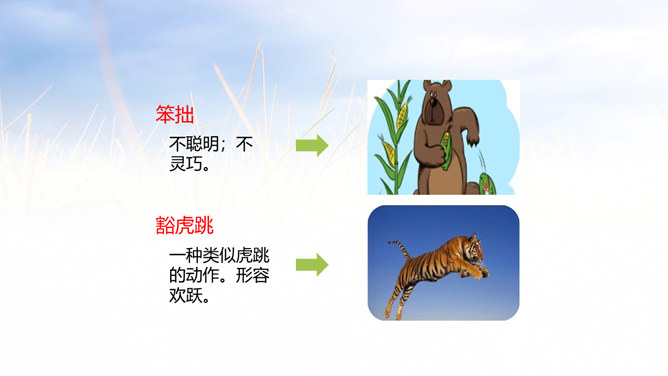 笨拙

不聪明；不灵巧。

豁虎跳

一种类似虎跳的动作。形容欢跃。